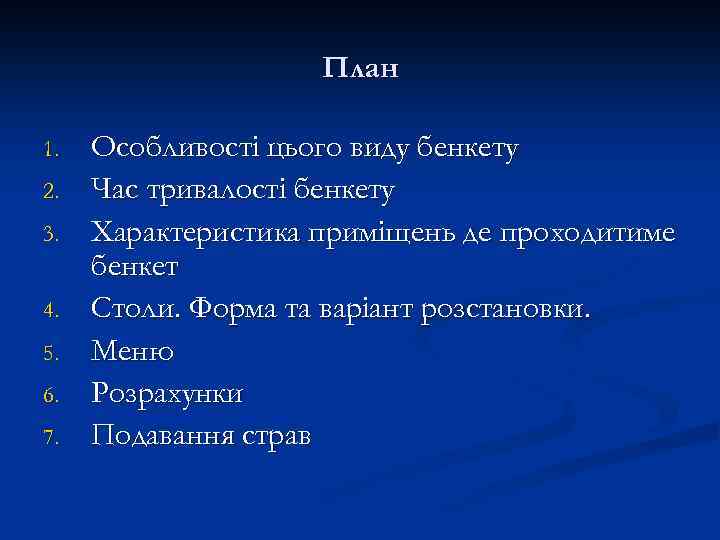 План

1. Особливості цього виду бенкету
2. Час тривалості бенкету
3. Характеристика приміщень де проходитиме бенкет
4. Столи. Форма та варіант розстановки.
5. Меню
6. Розрахунки
7. Подавання страв